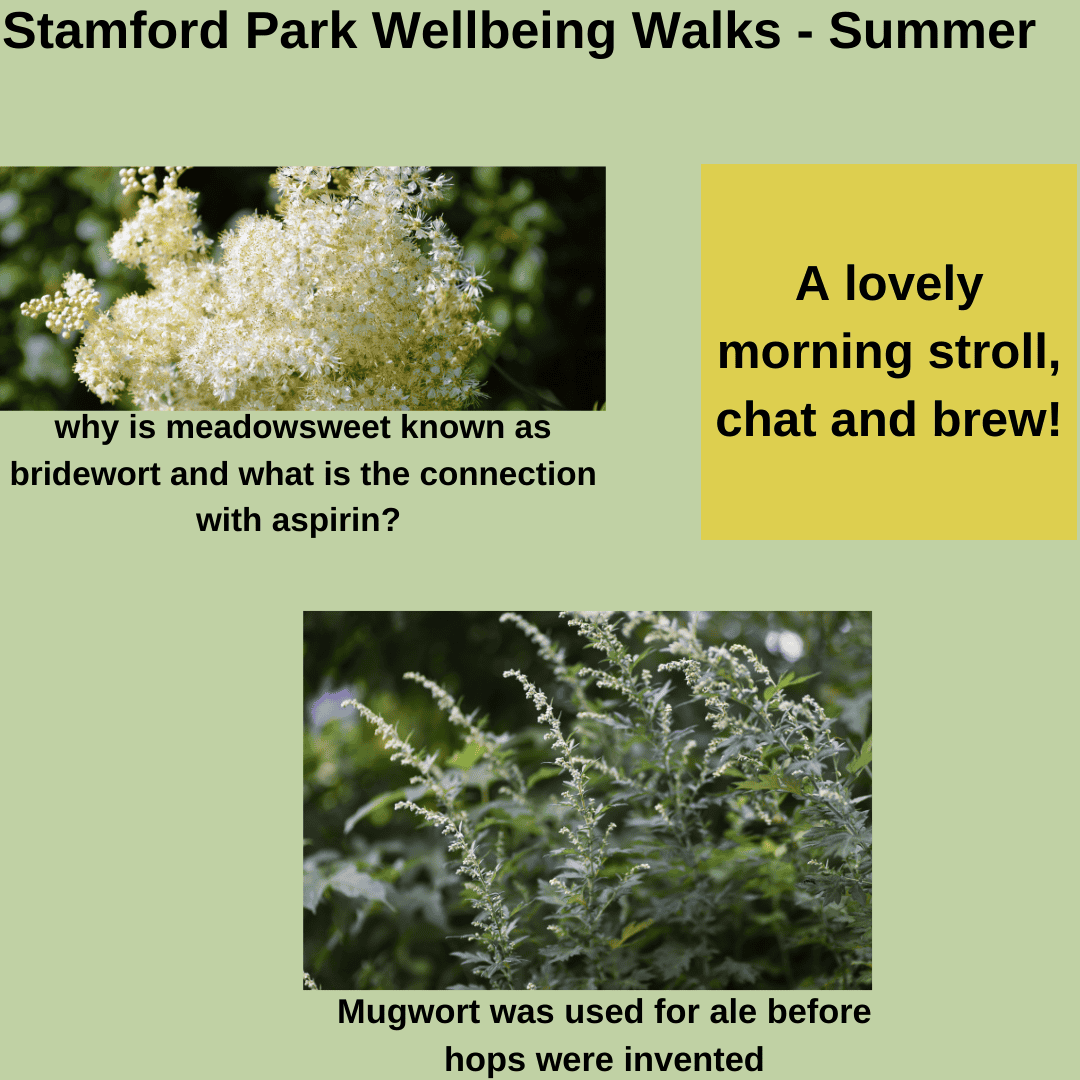 Stamford Park Wellbeing Walks - Summer

why is meadowsweet known as bridewort and what is the connection with aspirin?

A lovely morning stroll, chat and brew!

Mugwort was used for ale before hops were invented